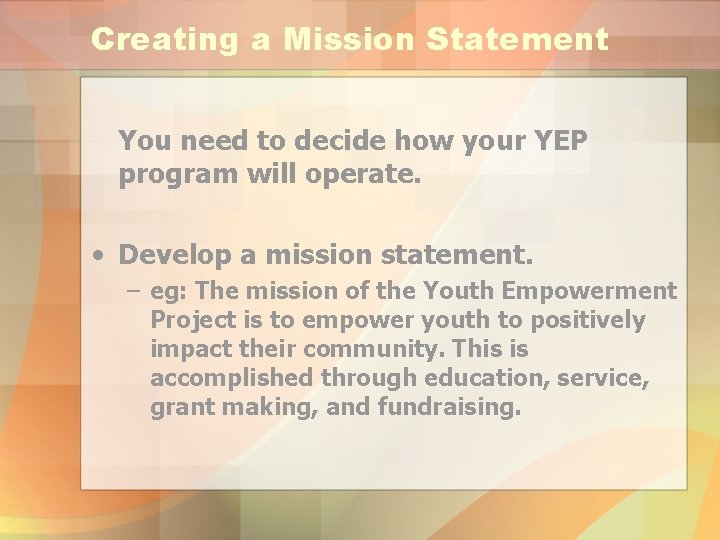 Creating a Mission Statement

You need to decide how your YEP program will operate.

• Develop a mission statement.
  – eg: The mission of the Youth Empowerment Project is to empower youth to positively impact their community. This is accomplished through education, service, grant making, and fundraising.